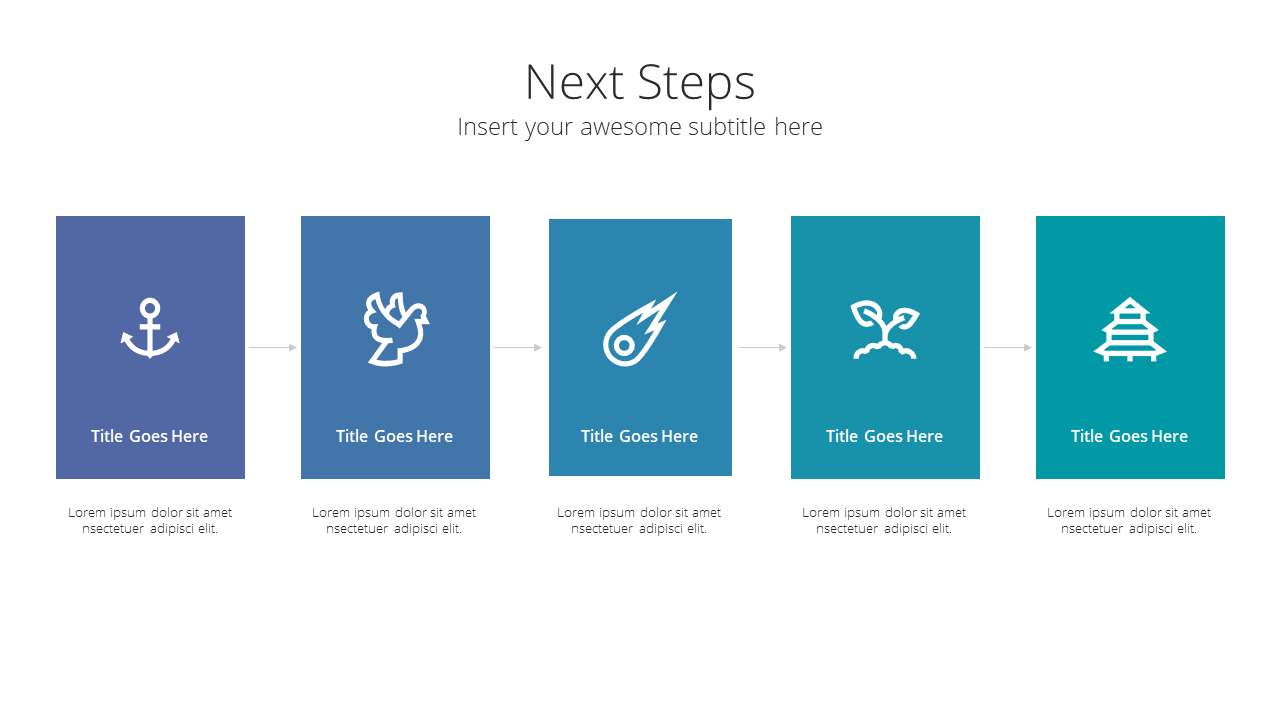 Next Steps

Insert your awesome subtitle here

Title Goes Here

Lorem ipsum dolor sit amet nsectetuer adipisci elit.

Title Goes Here

Lorem ipsum dolor sit amet nsectetuer adipisci elit.

Title Goes Here

Lorem ipsum dolor sit amet nsectetuer adipisci elit.

Title Goes Here

Lorem ipsum dolor sit amet nsectetuer adipisci elit.

Title Goes Here

Lorem ipsum dolor sit amet nsectetuer adipisci elit.